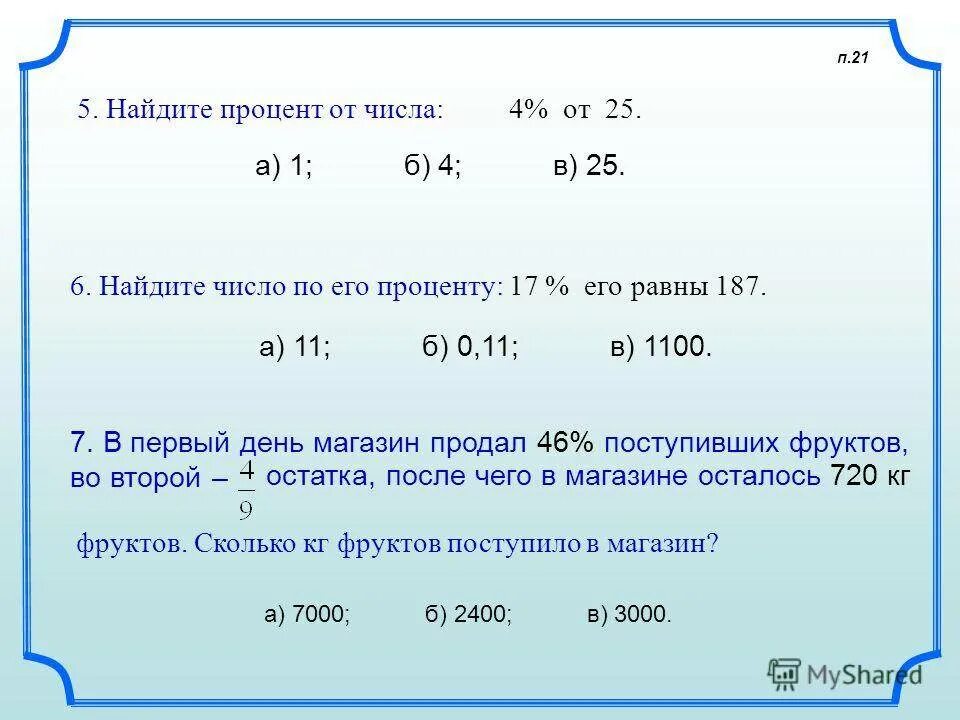 п.21

5. Найдите процент от числа: 4% от 25.

а) 1; б) 4; в) 25.

6. Найдите число по его проценту: 17 % его равны 187.

а) 11; б) 0,11; в) 1100.

7. В первый день магазин продал 46% поступивших фруктов, во второй – $\frac{4}{9}$ остатка, после чего в магазине осталось 720 кг фруктов. Сколько кг фруктов поступило в магазин?

а) 7000; б) 2400; в) 3000.

MyShared